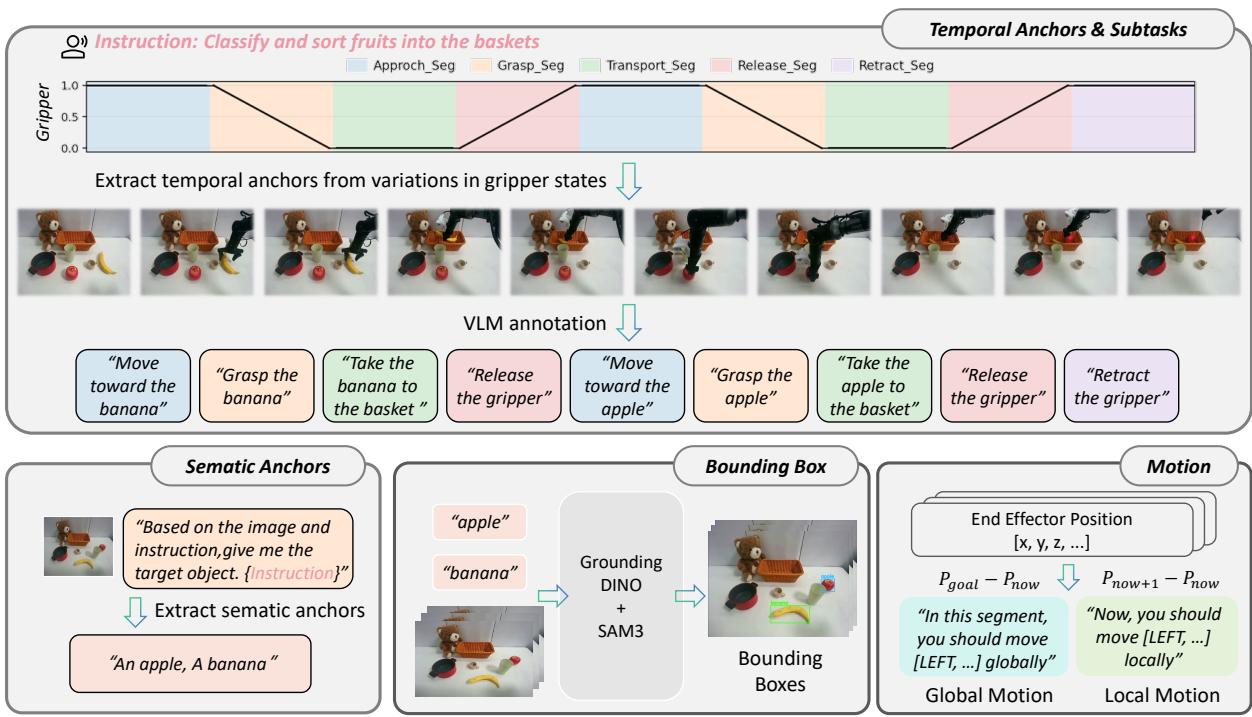 Temporal Anchors & Subtasks

Instruction: Classify and sort fruits into the baskets

Approch_Seg Grasp_Seg Transport_Seg Release_Seg Retract_Seg

Gripper

1.0
0.5
0.0

Extract temporal anchors from variations in gripper states

VLM annotation

"Move toward the banana"

"Grasp the banana"

"Take the banana to the basket "

"Release the gripper"

"Move toward the apple"

"Grasp the apple"

"Take the apple to the basket"

"Release the gripper"

"Retract the gripper"

Sematic Anchors

"Based on the image and instruction,give me the target object. {Instruction}"

Extract sematic anchors

"An apple, A banana "

Bounding Box

"apple"

"banana"

Grounding DINO + SAM3

Bounding Boxes

Motion

End Effector Position [x, y, z, ...]

$P_{goal} - P_{now}$

$P_{now+1} - P_{now}$

"In this segment, you should move [LEFT, ...] globally"

"Now, you should move [LEFT, ...] locally"

Global Motion

Local Motion